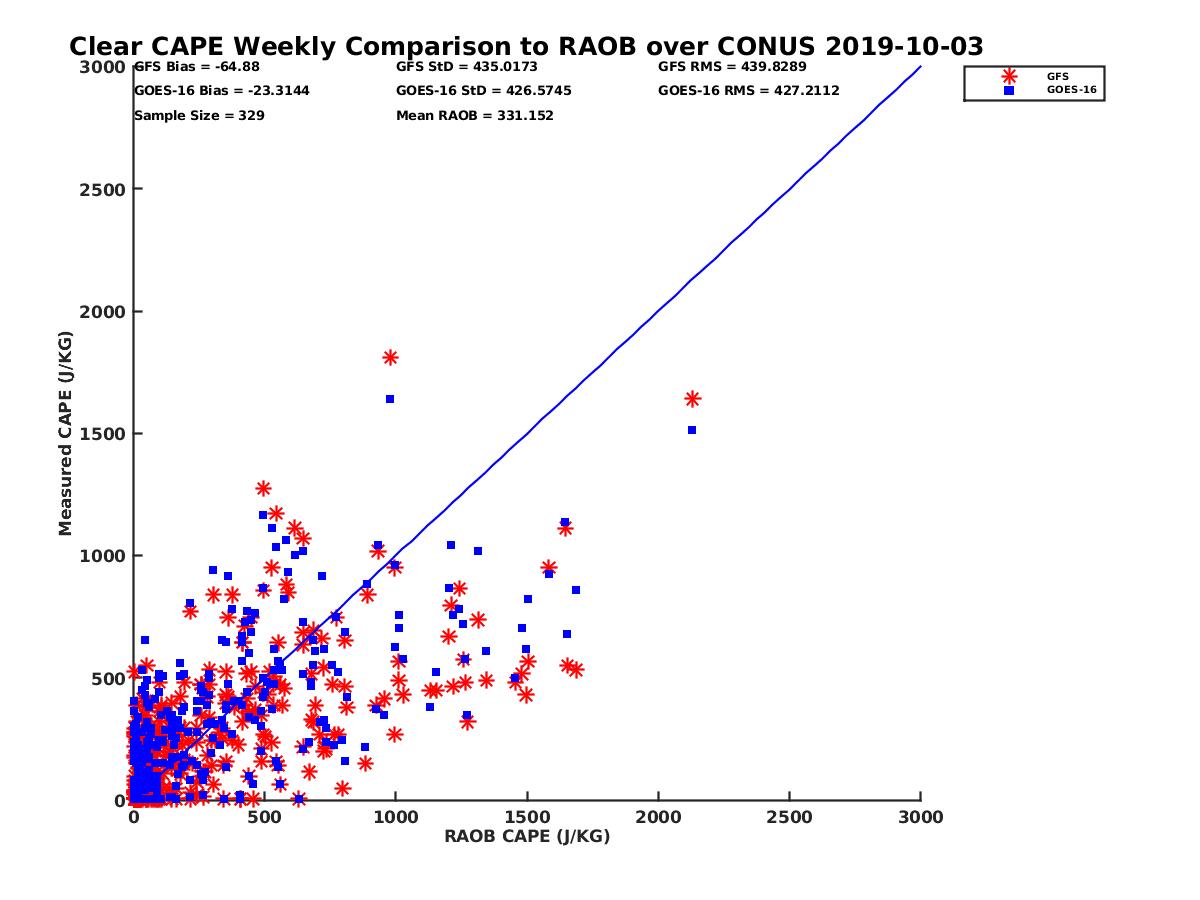 Clear CAPE Weekly Comparison to RAOB over CONUS 2019-10-03

GFS Bias = -64.88
GOES-16 Bias = -23.3144
Sample Size = 329

GFS StD = 435.0173
GOES-16 StD = 426.5745
Mean RAOB = 331.152

GFS RMS = 439.8289
GOES-16 RMS = 427.2112

GFS
GOES-16

Measured CAPE (J/KG)

3000
2500
2000
1500
1000
500
0

0
500
1000
1500
2000
2500
3000

RAOB CAPE (J/KG)